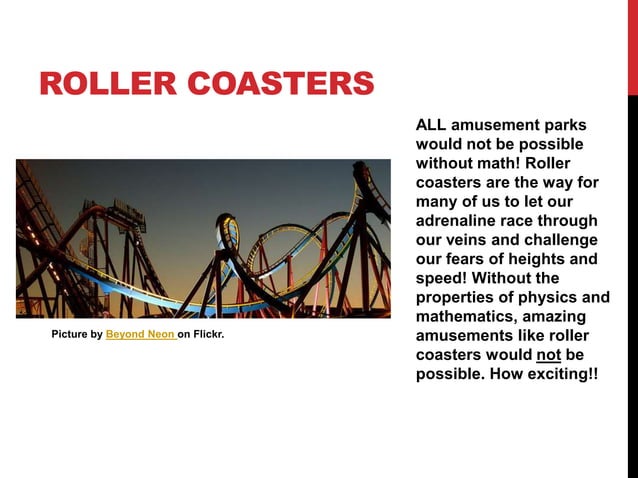 ROLLER COASTERS

Picture by Beyond Neon on Flickr.

ALL amusement parks would not be possible without math! Roller coasters are the way for many of us to let our adrenaline race through our veins and challenge our fears of heights and speed! Without the properties of physics and mathematics, amazing amusements like roller coasters would not be possible. How exciting!!